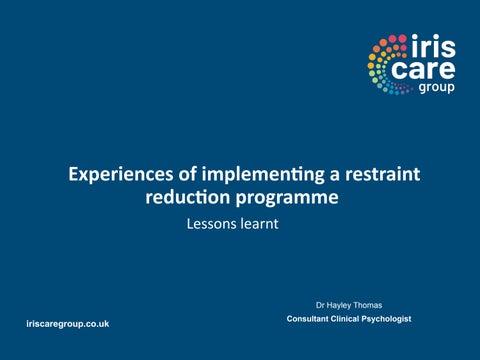 iris care group

Experiences of implementing a restraint reduction programme

Lessons learnt

Dr Hayley Thomas
Consultant Clinical Psychologist

iriscaregroup.co.uk